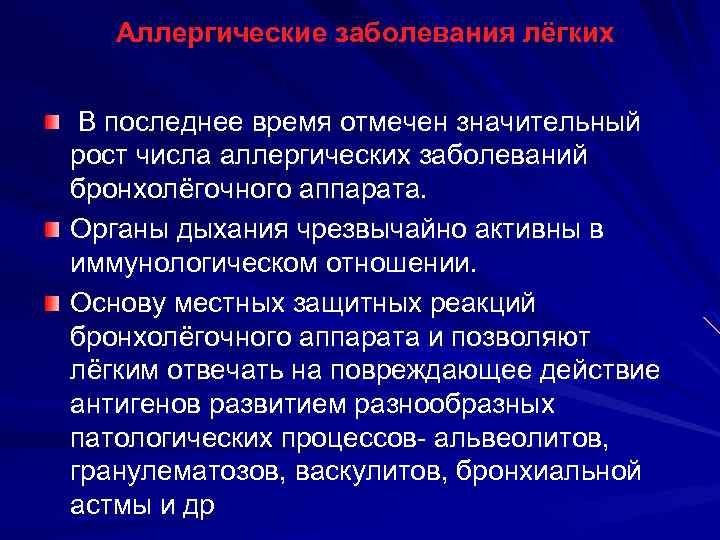 Аллергические заболевания лёгких

В последнее время отмечен значительный рост числа аллергических заболеваний бронхолёгочного аппарата.

Органы дыхания чрезвычайно активны в иммунологическом отношении.

Основу местных защитных реакций бронхолёгочного аппарата и позволяют лёгким отвечать на повреждающее действие антигенов развитием разнообразных патологических процессов- альвеолитов, гранулематозов, васкулитов, бронхиальной астмы и др